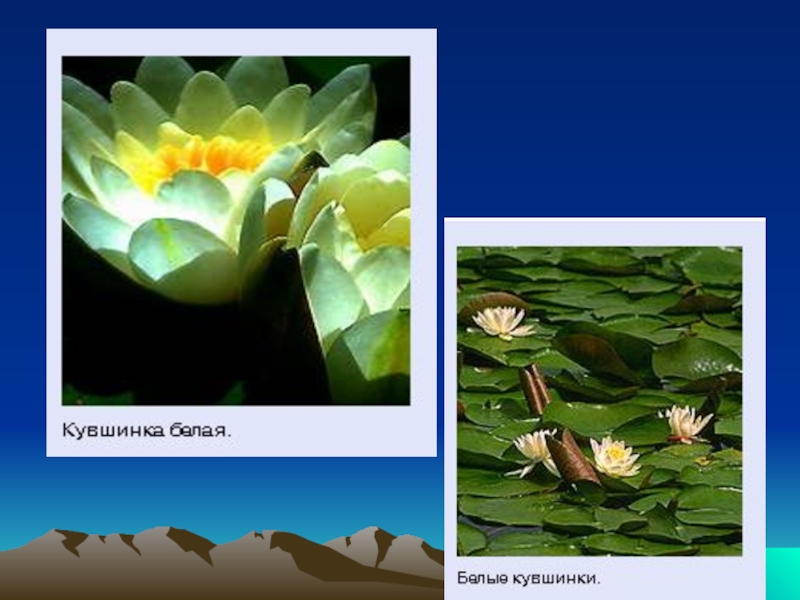 Кувшинка белая.

Белые кувшинки.